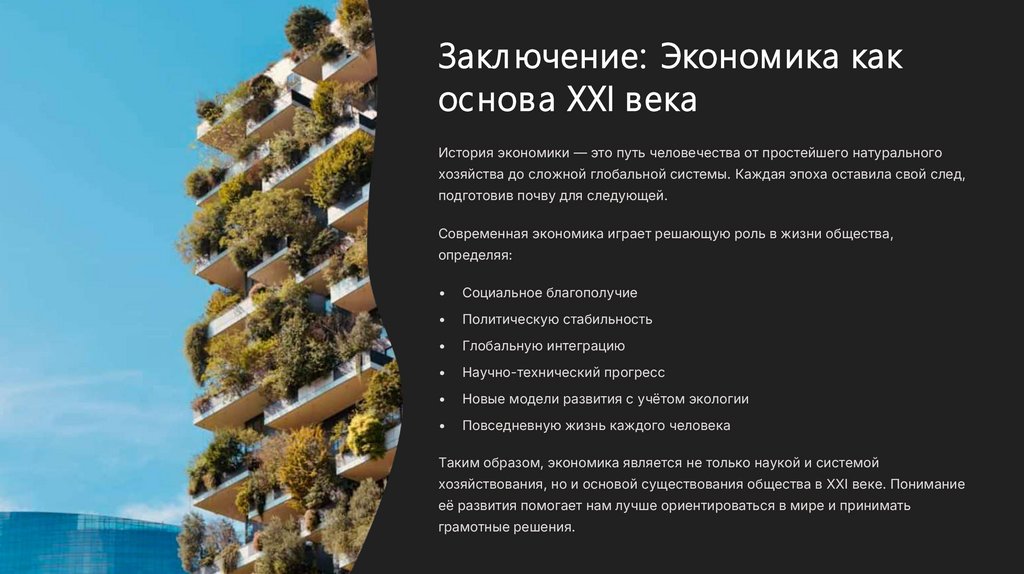 Заключение: Экономика как основа XXI века

История экономики — это путь человечества от простейшего натурального хозяйства до сложной глобальной системы. Каждая эпоха оставила свой след, подготовив почву для следующей.

Современная экономика играет решающую роль в жизни общества, определяя:

• Социальное благополучие
• Политическую стабильность
• Глобальную интеграцию
• Научно-технический прогресс
• Новые модели развития с учётом экологии
• Повседневную жизнь каждого человека

Таким образом, экономика является не только наукой и системой хозяйствования, но и основой существования общества в XXI веке. Понимание её развития помогает нам лучше ориентироваться в мире и принимать грамотные решения.